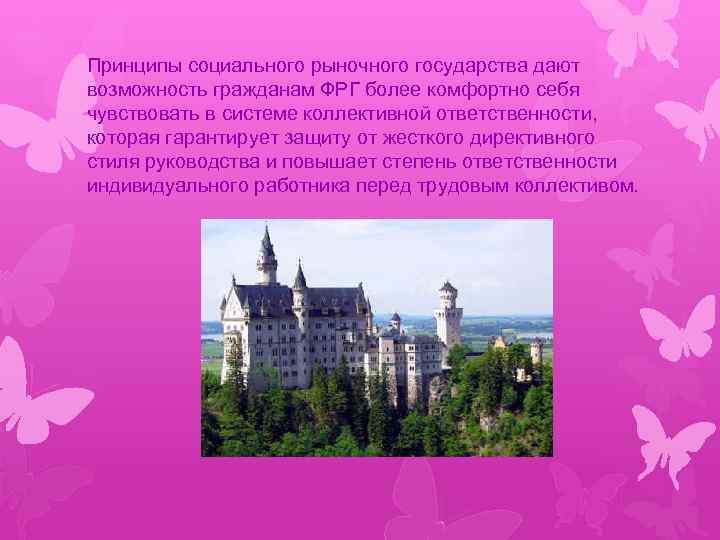 Принципы социального рыночного государства дают возможность гражданам ФРГ более комфортно себя чувствовать в системе коллективной ответственности, которая гарантирует защиту от жесткого директивного стиля руководства и повышает степень ответственности индивидуального работника перед трудовым коллективом.